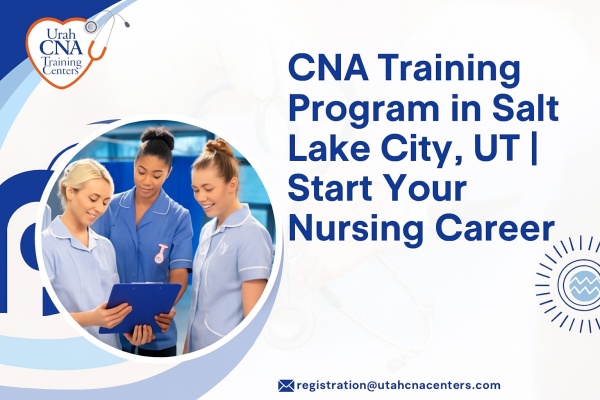 Utah CNA Training Centers

CNA Training Program in Salt Lake City, UT | Start Your Nursing Career

registration@utahcnacenters.com